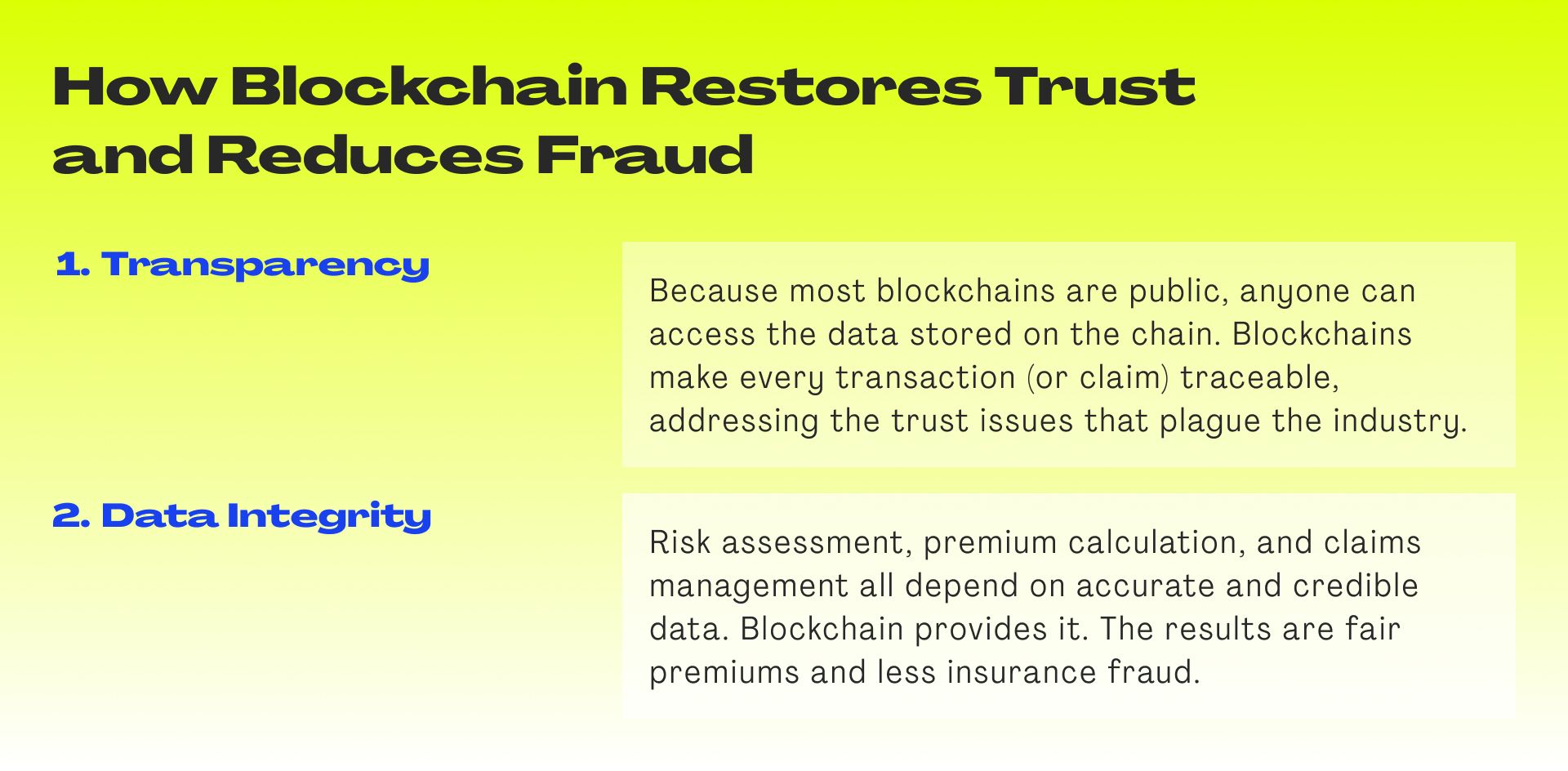 How Blockchain Restores Trust and Reduces Fraud

1. Transparency

Because most blockchains are public, anyone can access the data stored on the chain. Blockchains make every transaction (or claim) traceable, addressing the trust issues that plague the industry.

2. Data Integrity

Risk assessment, premium calculation, and claims management all depend on accurate and credible data. Blockchain provides it. The results are fair premiums and less insurance fraud.